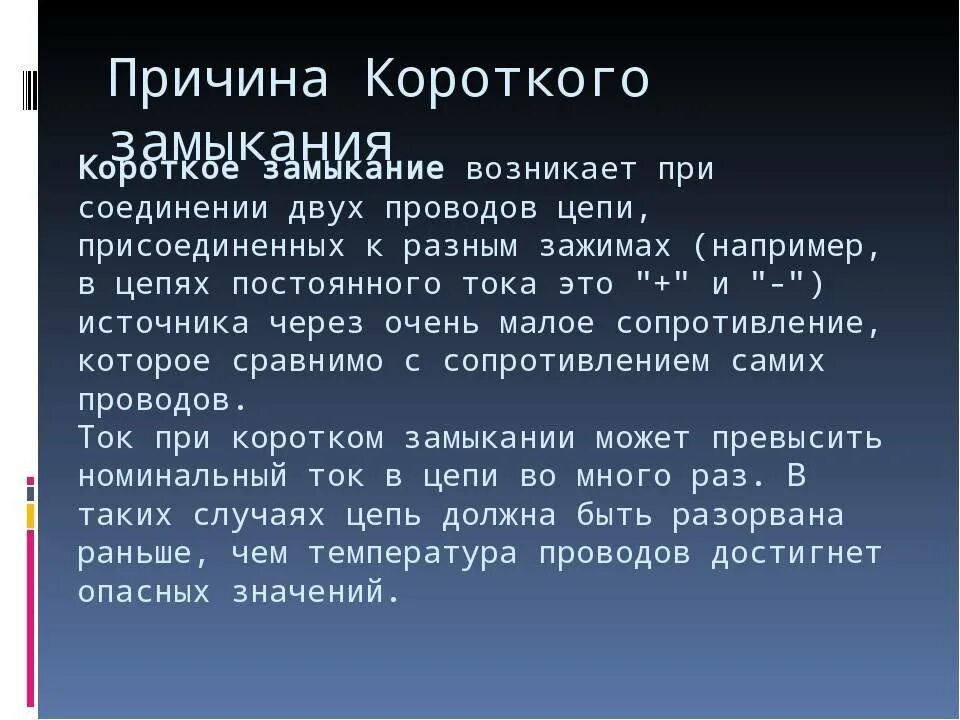 Причина Короткого замыкания

Короткое замыкание возникает при соединении двух проводов цепи, присоединенных к разным зажимах (например, в цепях постоянного тока это "+" и "-") источника через очень малое сопротивление, которое сравнимо с сопротивлением самих проводов.
Ток при коротком замыкании может превысить номинальный ток в цепи во много раз. В таких случаях цепь должна быть разорвана раньше, чем температура проводов достигнет опасных значений.